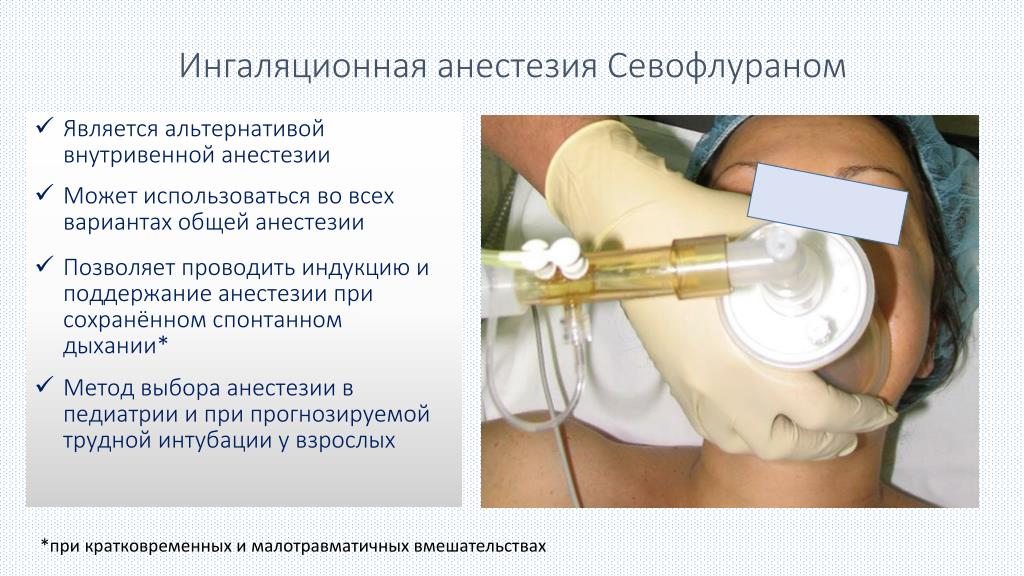 Ингаляционная анестезия Севофлураном

✓ Является альтернативой внутривенной анестезии

✓ Может использоваться во всех вариантах общей анестезии

✓ Позволяет проводить индукцию и поддержание анестезии при сохранённом спонтанном дыхании*

✓ Метод выбора анестезии в педиатрии и при прогнозируемой трудной интубации у взрослых

*при кратковременных и малотравматичных вмешательствах